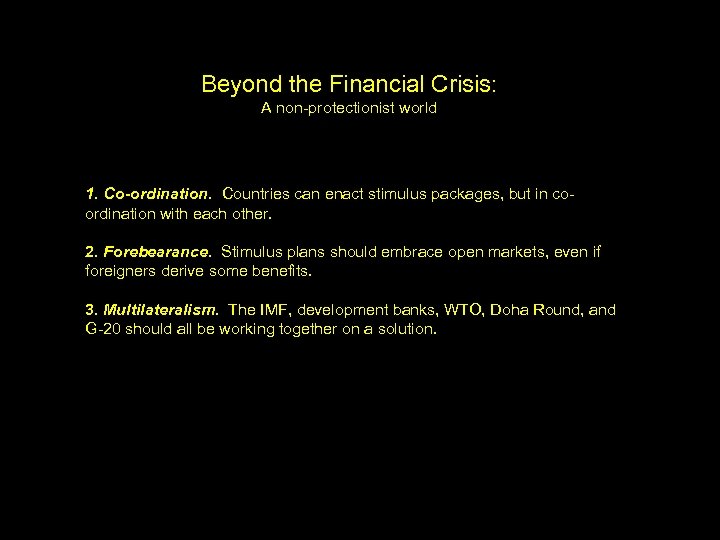 Beyond the Financial Crisis:
A non-protectionist world

1. Co-ordination. Countries can enact stimulus packages, but in co-ordination with each other.

2. Forebearance. Stimulus plans should embrace open markets, even if foreigners derive some benefits.

3. Multilateralism. The IMF, development banks, WTO, Doha Round, and G-20 should all be working together on a solution.